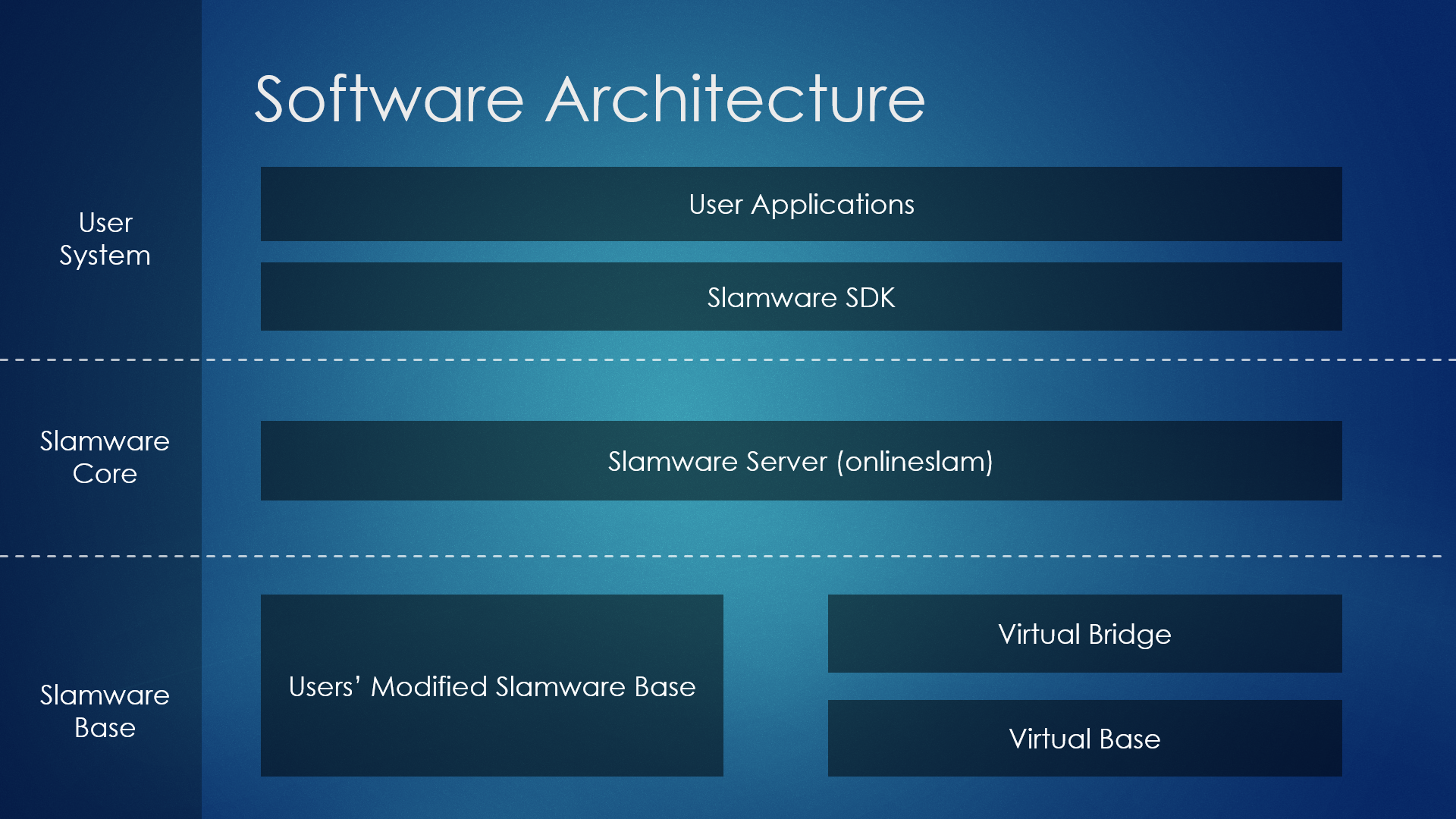 Software Architecture

User System

User Applications

Slamware SDK

Slamware Core

Slamware Server (onlineslam)

Slamware Base

Users' Modified Slamware Base

Virtual Bridge

Virtual Base